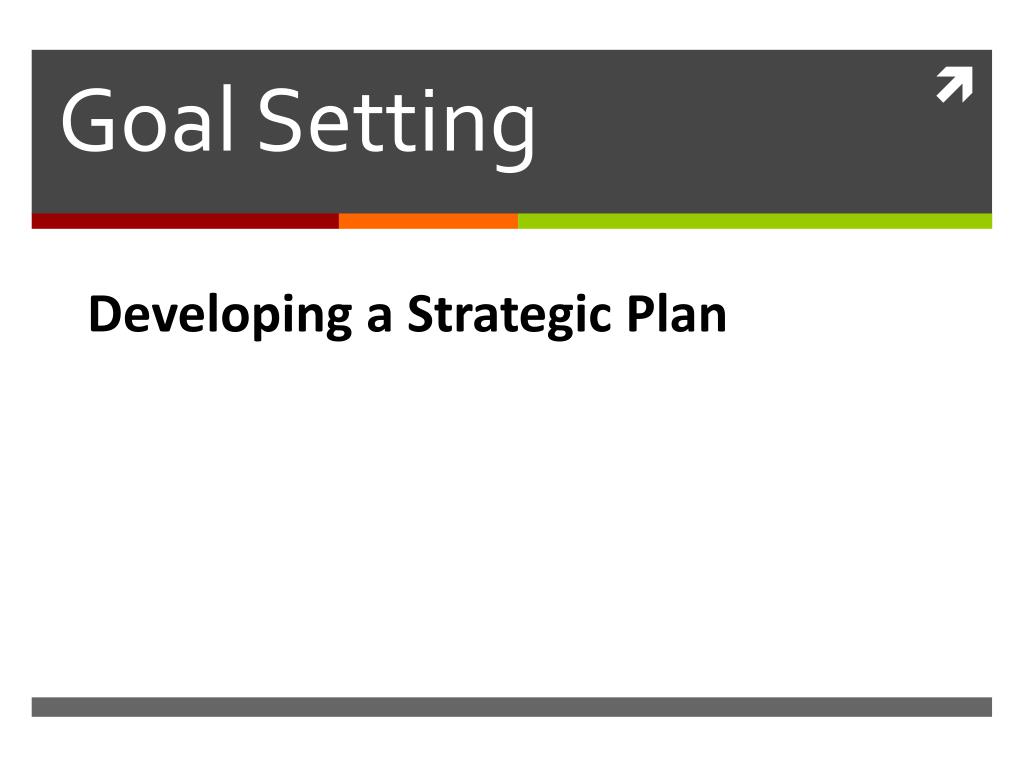 Goal Setting

Developing a Strategic Plan